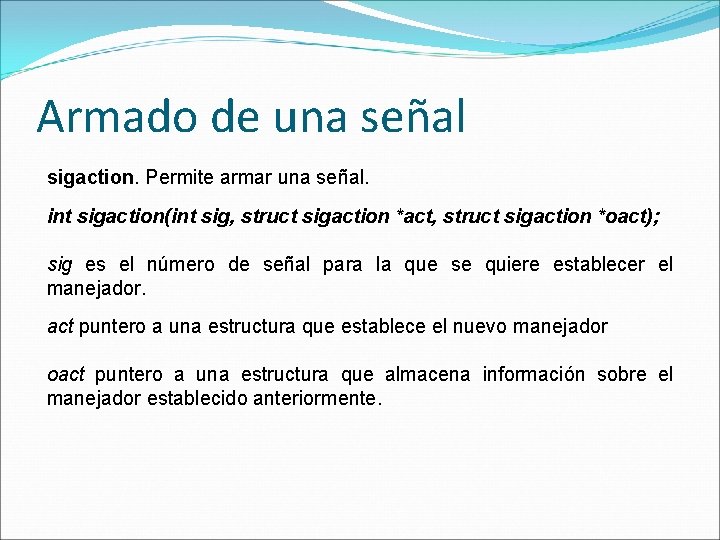 Armado de una señal

sigaction. Permite armar una señal.

int sigaction(int sig, struct sigaction *act, struct sigaction *oact);

sig es el número de señal para la que se quiere establecer el manejador.

act puntero a una estructura que establece el nuevo manejador

oact puntero a una estructura que almacena información sobre el manejador establecido anteriormente.